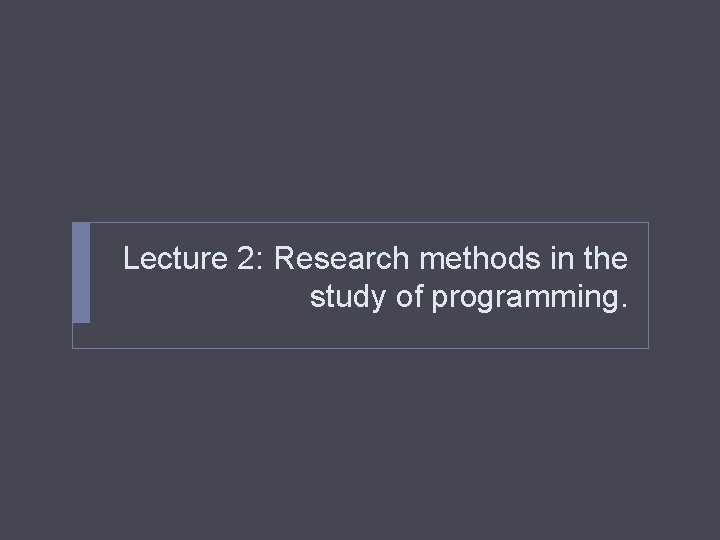 Lecture 2: Research methods in the study of programming.